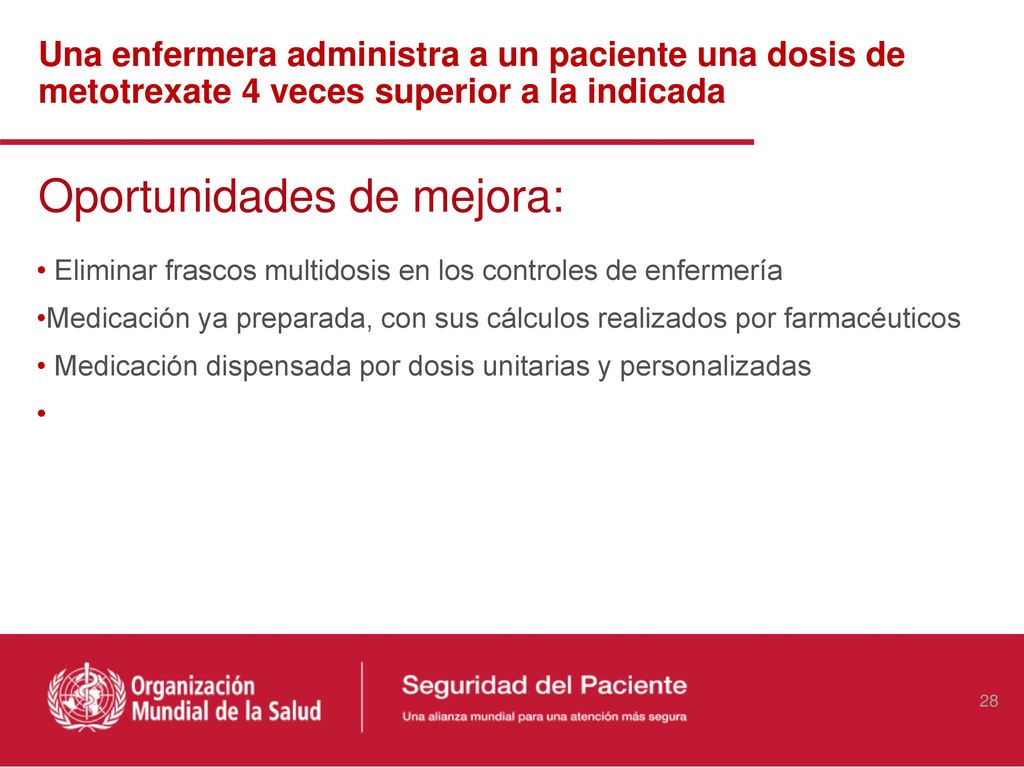 Una enfermera administra a un paciente una dosis de metotrexate 4 veces superior a la indicada

Oportunidades de mejora:

• Eliminar frascos multidosis en los controles de enfermería

•Medicación ya preparada, con sus cálculos realizados por farmacéuticos

• Medicación dispensada por dosis unitarias y personalizadas

•

Organización Mundial de la Salud

Seguridad del Paciente

Una alianza mundial para una atención más segura

28